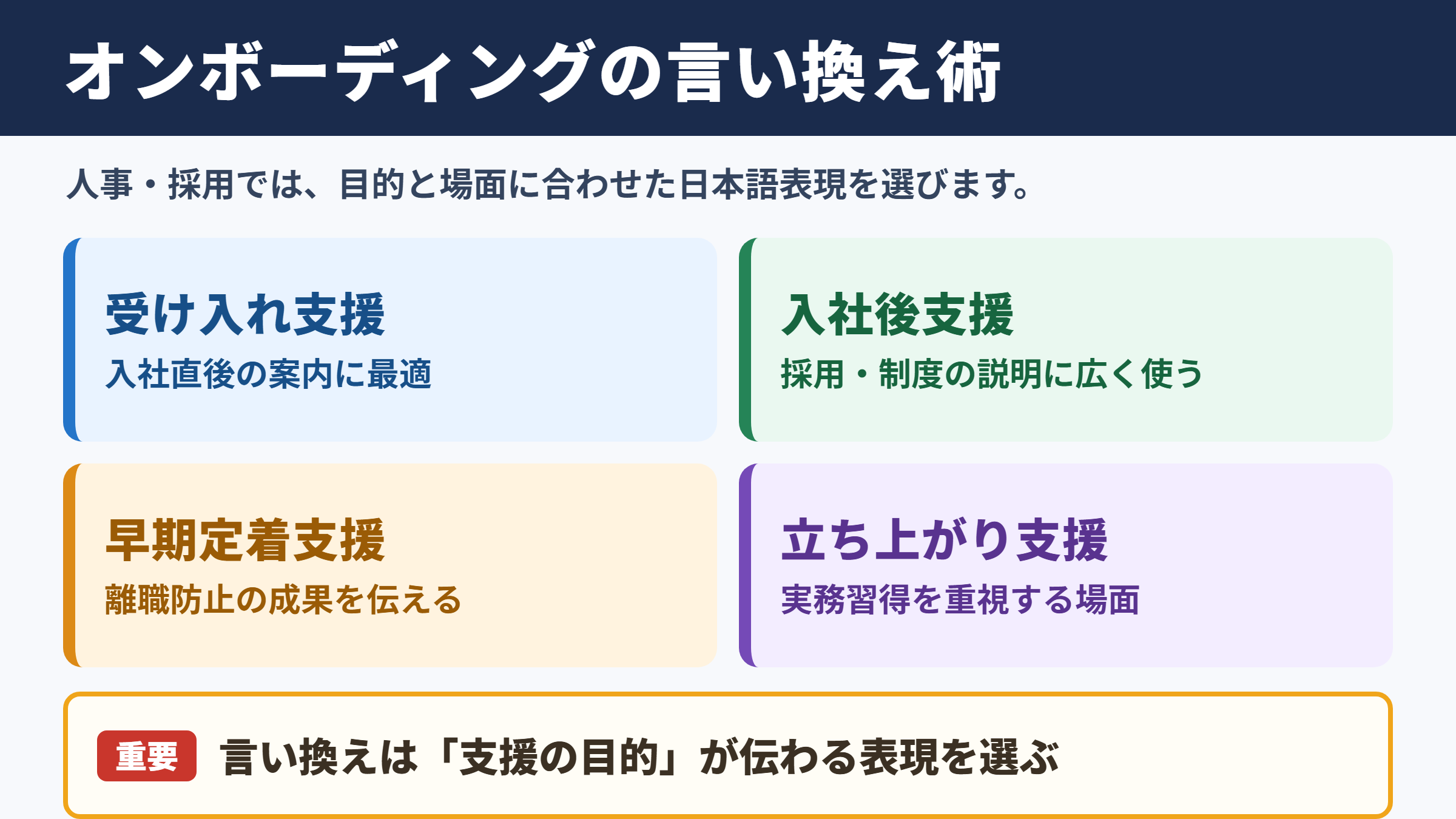 オンボーディングの言い換え術

人事・採用では、目的と場面に合わせた日本語表現を選びます。

受け入れ支援
入社直後の案内に最適

入社後支援
採用・制度の説明に広く使う

早期定着支援
離職防止の成果を伝える

立ち上がり支援
実務習得を重視する場面

重要 言い換えは「支援の目的」が伝わる表現を選ぶ